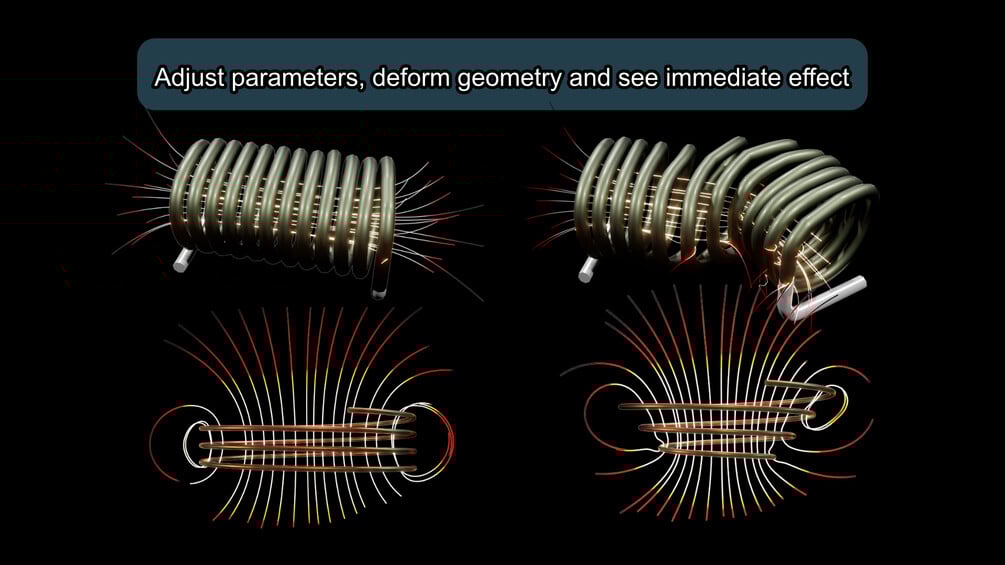 Adjust parameters, deform geometry and see immediate effect